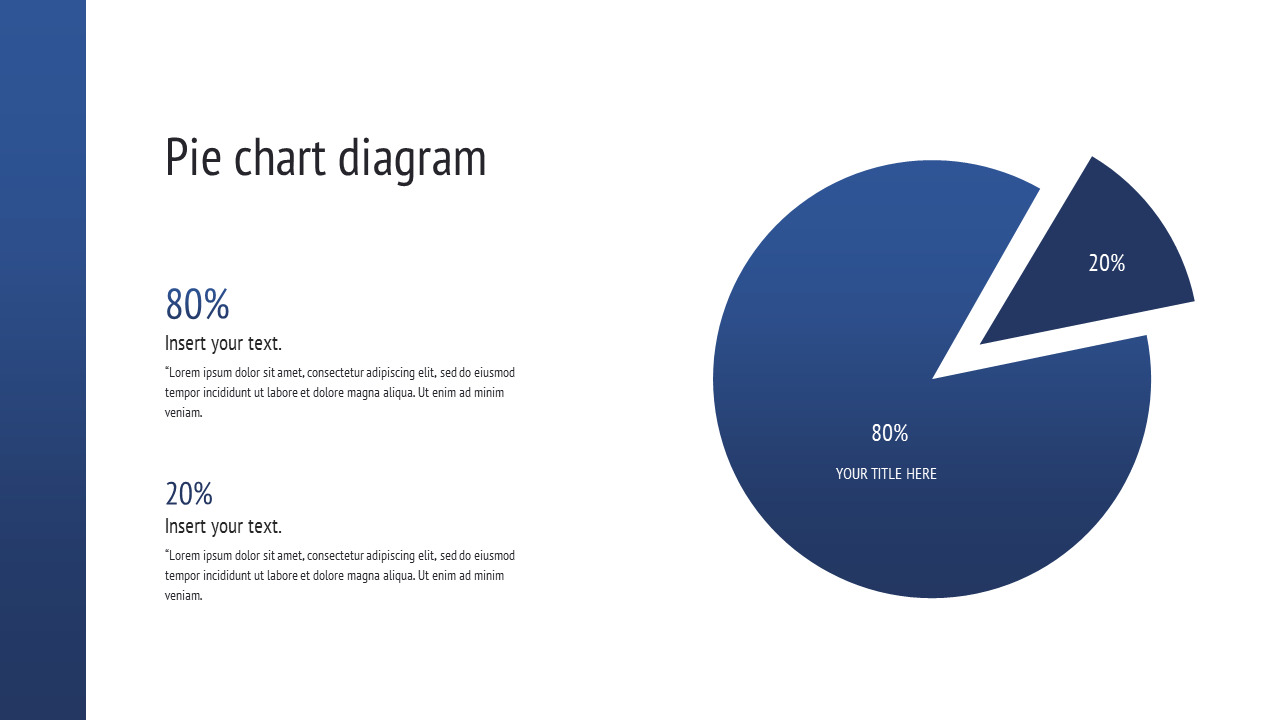 Pie chart diagram

80%
Insert your text.
"Lorem ipsum dolor sit amet, consectetur adipiscing elit, sed do eiusmod tempor incididunt ut labore et dolore magna aliqua. Ut enim ad minim veniam.

20%
Insert your text.
"Lorem ipsum dolor sit amet, consectetur adipiscing elit, sed do eiusmod tempor incididunt ut labore et dolore magna aliqua. Ut enim ad minim veniam.

20%

80%
YOUR TITLE HERE